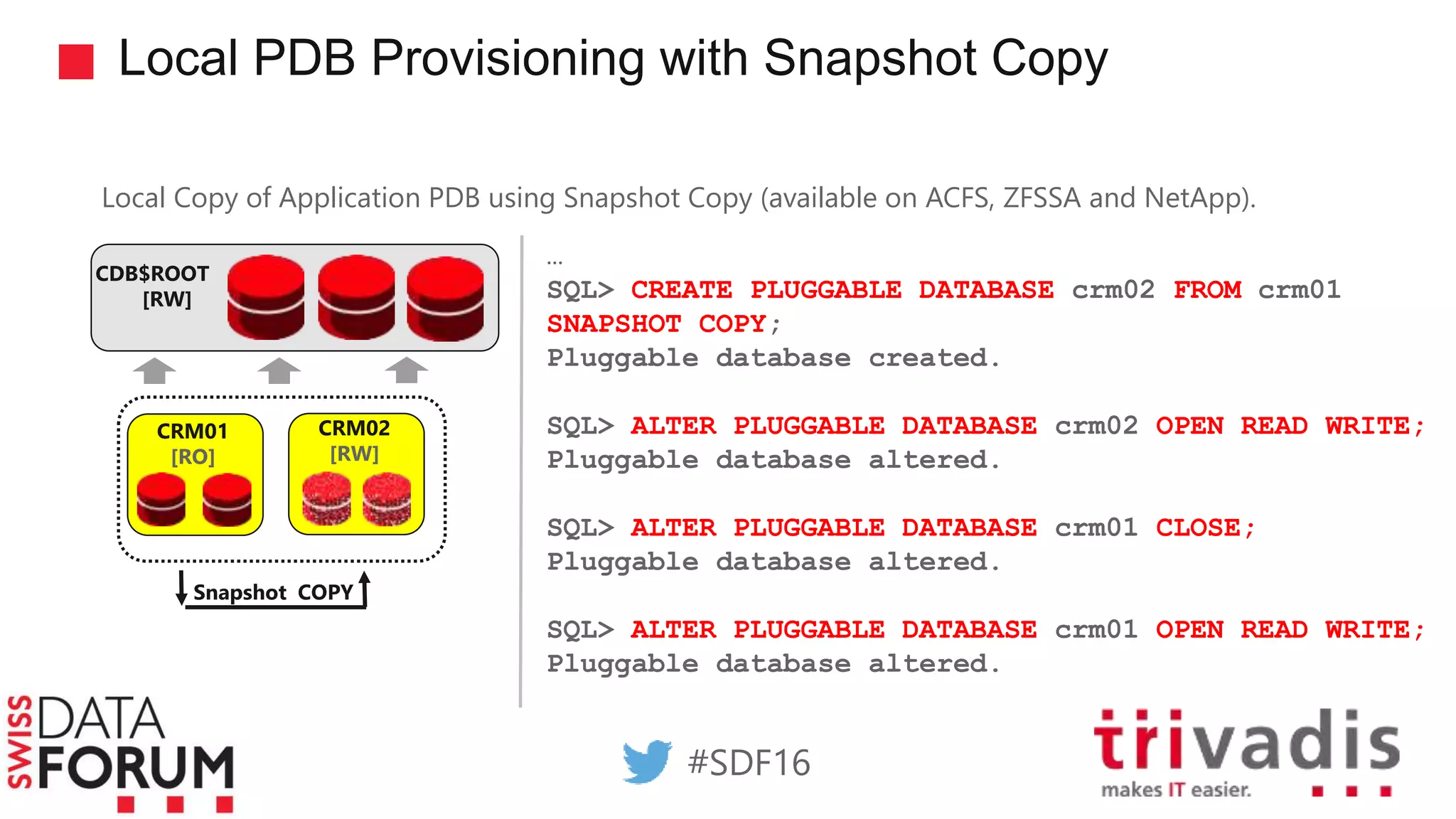 Local PDB Provisioning with Snapshot Copy

Local Copy of Application PDB using Snapshot Copy (available on ACFS, ZFSSA and NetApp).

CDB$ROOT [RW]

CRM01 [RO]

CRM02 [RW]

Snapshot COPY

...
SQL> CREATE PLUGGABLE DATABASE crm02 FROM crm01 SNAPSHOT COPY;
Pluggable database created.

SQL> ALTER PLUGGABLE DATABASE crm02 OPEN READ WRITE;
Pluggable database altered.

SQL> ALTER PLUGGABLE DATABASE crm01 CLOSE;
Pluggable database altered.

SQL> ALTER PLUGGABLE DATABASE crm01 OPEN READ WRITE;
Pluggable database altered.

SWISS DATA FORUM

#SDF16

trivadis
makes IT easier.